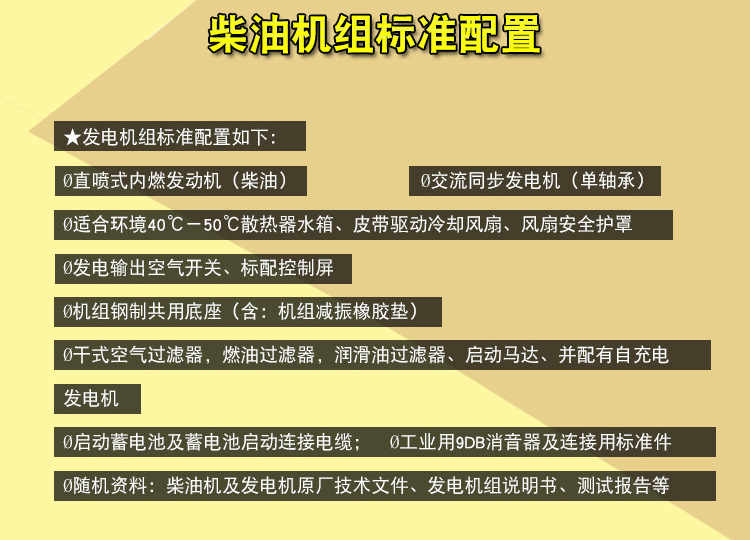 柴油机组标准配置

★发电机组标准配置如下:

Ø直喷式内燃发动机（柴油）

Ø交流同步发电机（单轴承）

Ø适合环境40℃－50℃散热器水箱、皮带驱动冷却风扇、风扇安全护罩

Ø发电输出空气开关、标配控制屏

Ø机组钢制共用底座（含：机组减振橡胶垫）

Ø干式空气过滤器，燃油过滤器，润滑油过滤器、启动马达、并配有自充电发电机

Ø启动蓄电池及蓄电池启动连接电缆； Ø工业用9DB消音器及连接用标准件

Ø随机资料：柴油机及发电机原厂技术文件、发电机组说明书、测试报告等